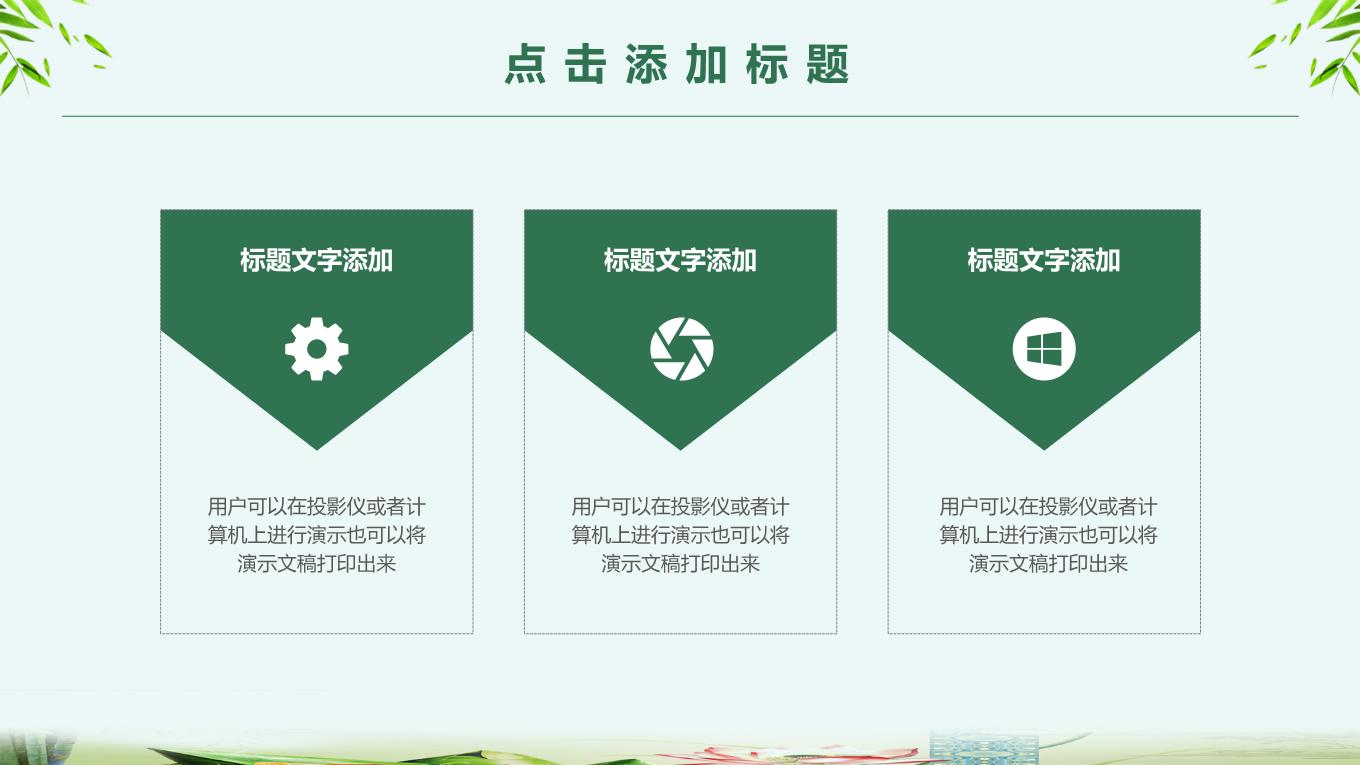 点击添加标题

标题文字添加

用户可以在投影仪或者计算机上进行演示也可以将演示文稿打印出来

标题文字添加

用户可以在投影仪或者计算机上进行演示也可以将演示文稿打印出来

标题文字添加

用户可以在投影仪或者计算机上进行演示也可以将演示文稿打印出来